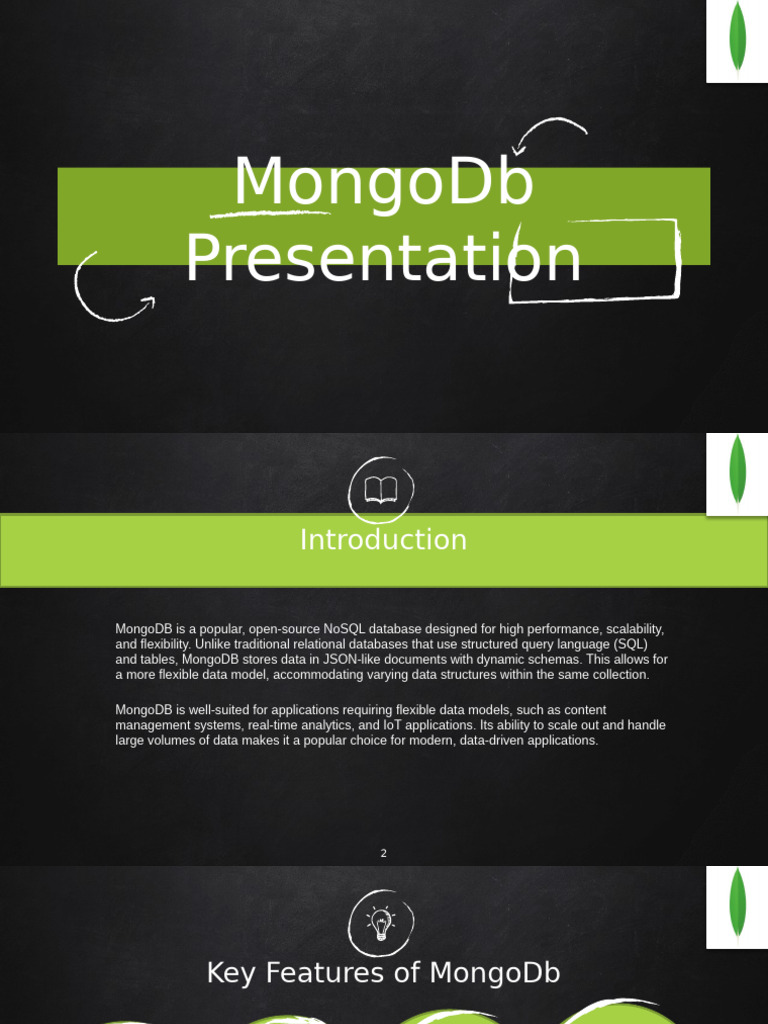 MongoDb Presentation

Introduction

MongoDB is a popular, open-source NoSQL database designed for high performance, scalability, and flexibility. Unlike traditional relational databases that use structured query language (SQL) and tables, MongoDB stores data in JSON-like documents with dynamic schemas. This allows for a more flexible data model, accommodating varying data structures within the same collection.

MongoDB is well-suited for applications requiring flexible data models, such as content management systems, real-time analytics, and IoT applications. Its ability to scale out and handle large volumes of data makes it a popular choice for modern, data-driven applications.

2

Key Features of MongoDb